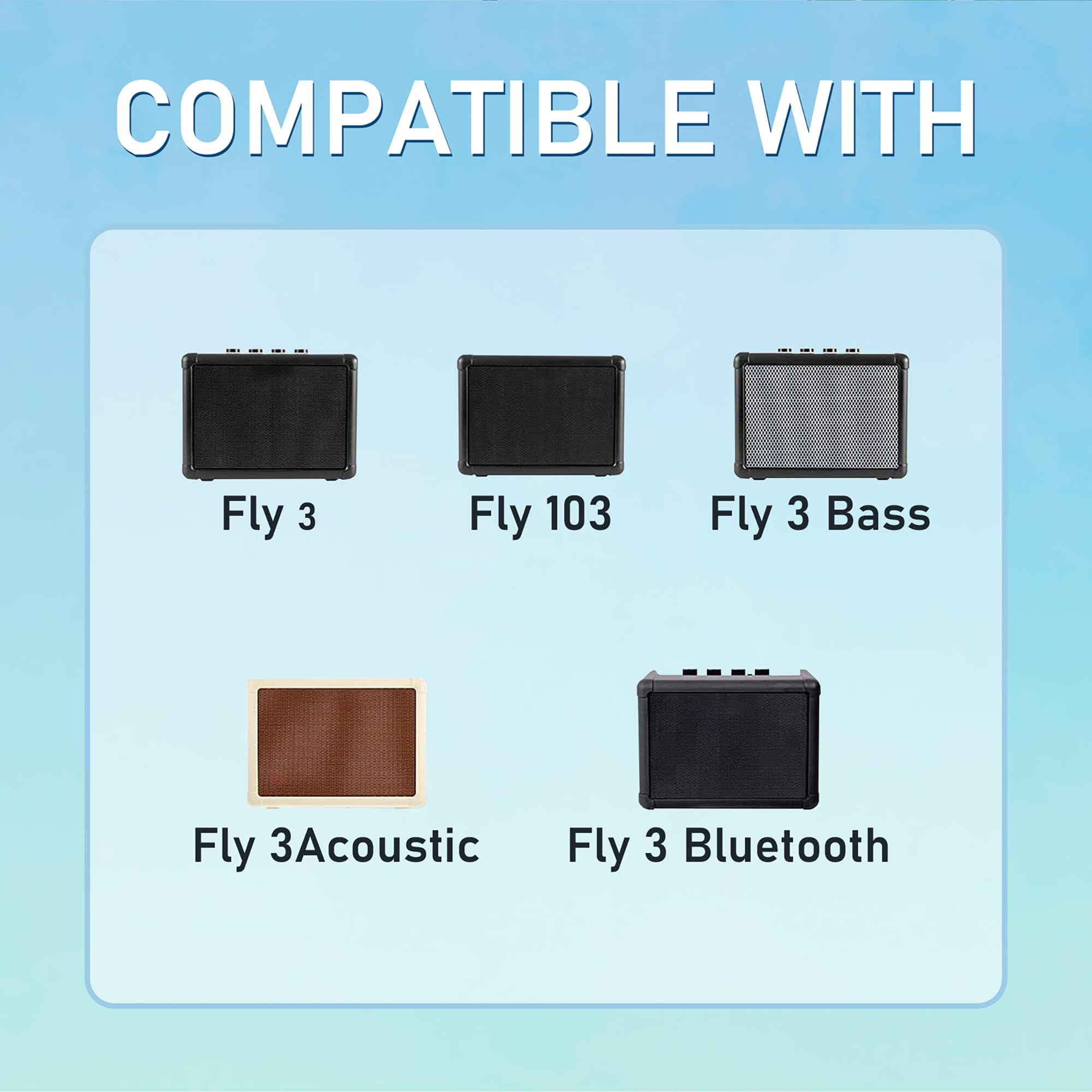 COMPATIBLE WITH

Fly 3

Fly 103

Fly 3 Bass

Fly 3Acoustic

Fly 3 Bluetooth